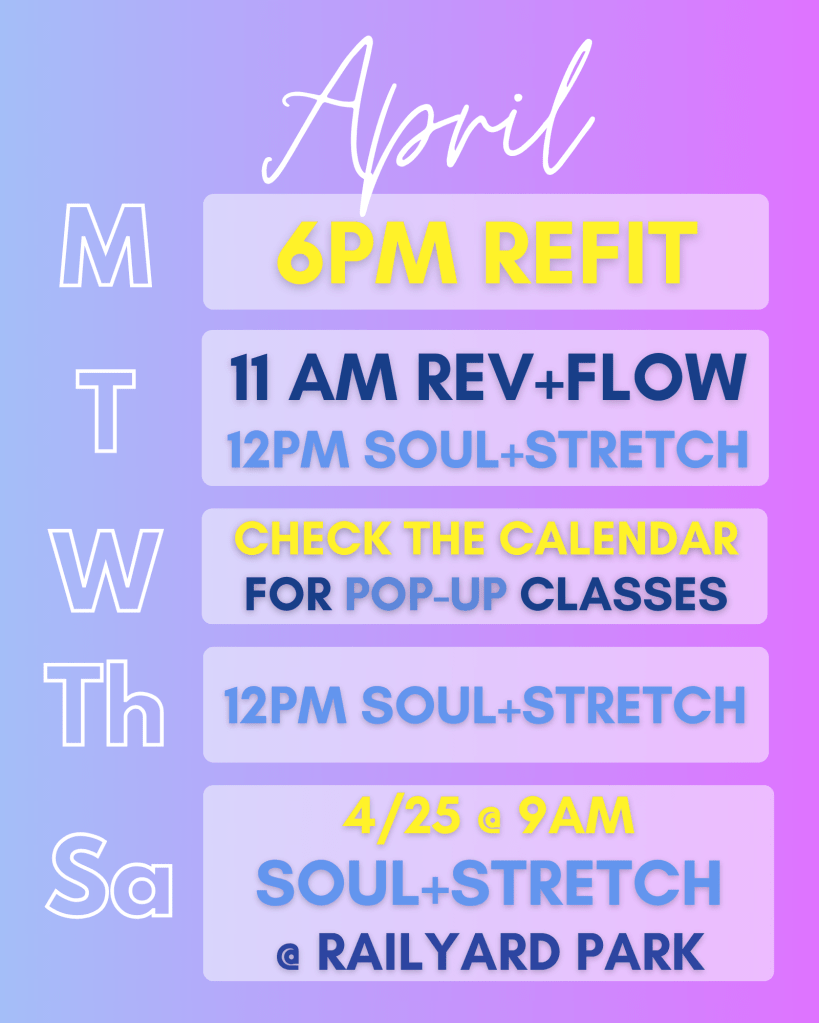 April

M
6PM REFIT

T
11 AM REV+FLOW
12PM SOUL+STRETCH

W
CHECK THE CALENDAR
FOR POP-UP CLASSES

Th
12PM SOUL+STRETCH

Sa
4/25 @ 9AM
SOUL+STRETCH
@ RAILYARD PARK